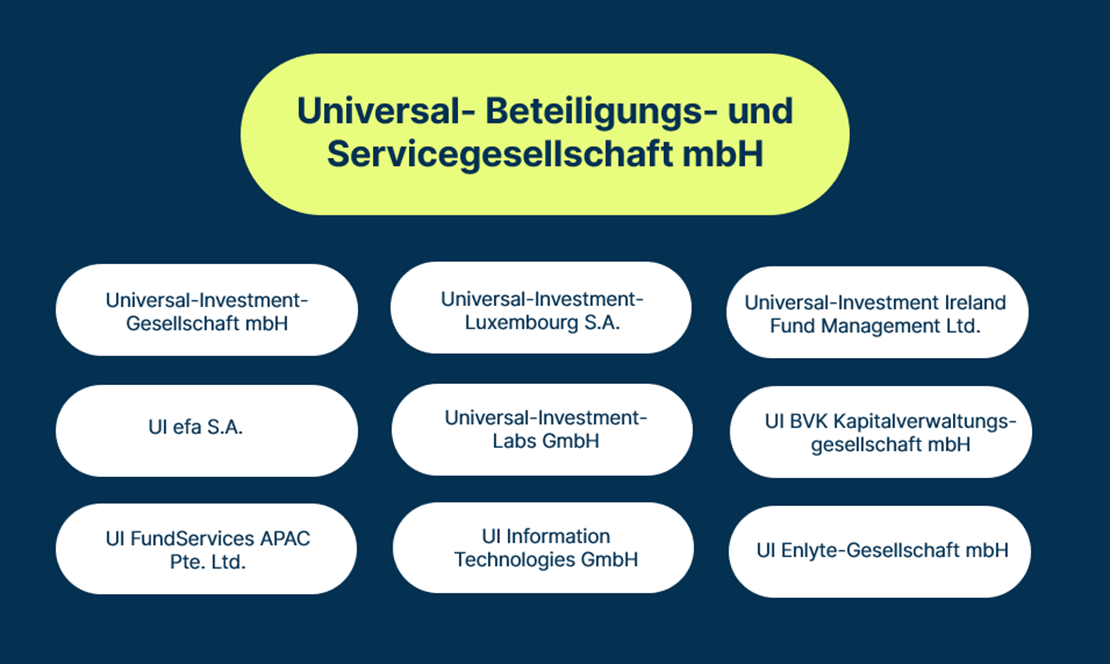 Universal- Beteiligungs- und Servicegesellschaft mbH

Universal-Investment-Gesellschaft mbH

Universal-Investment-Luxembourg S.A.

Universal-Investment Ireland Fund Management Ltd.

UI efa S.A.

Universal-Investment-Labs GmbH

UI BVK Kapitalverwaltungsgesellschaft mbH

UI FundServices APAC Pte. Ltd.

UI Information Technologies GmbH

UI Enlyte-Gesellschaft mbH